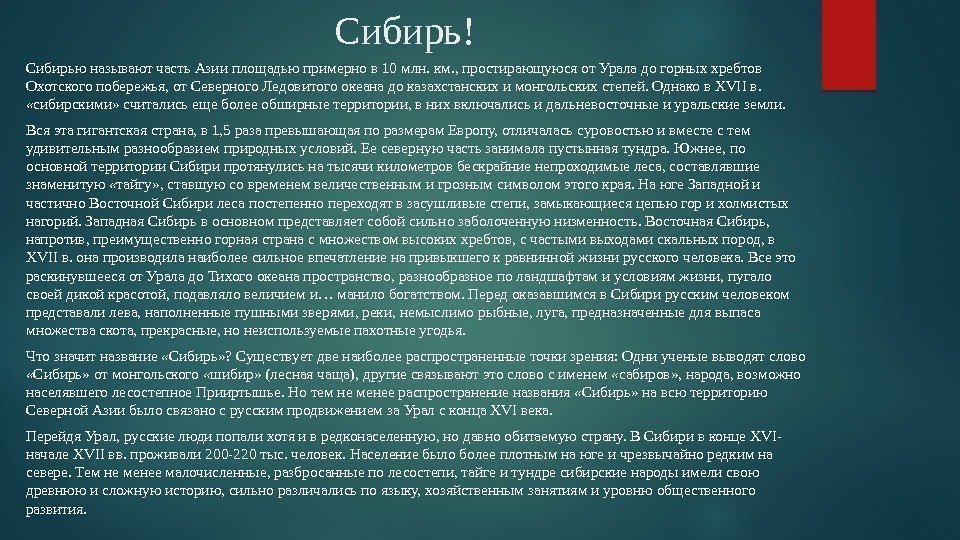 Сибирь!

Сибирью называют часть Азии площадью примерно в 10 млн. км., простирающуюся от Урала до горных хребтов Охотского побережья, от Северного Ледовитого океана до казахстанских и монгольских степей. Однако в XVII в. «сибирскими» считались еще более обширные территории, в них включались и дальневосточные и уральские земли.

Вся эта гигантская страна, в 1,5 раза превышающая по размерам Европу, отличалась суровостью и вместе с тем удивительным разнообразием природных условий. Ее северную часть занимала пустынная тундра. Южнее, по основной территории Сибири протянулись на тысячи километров бескрайние непроходимые леса, составлявшие знаменитую «тайгу», ставшую со временем величественным и грозным символом этого края. На юге Западной и частично Восточной Сибири леса постепенно переходят в засушливые степи, замыкающиеся цепью гор и холмистых нагорий. Западная Сибирь в основном представляет собой сильно заболоченную низменность. Восточная Сибирь, напротив, преимущественно горная страна с множеством высоких хребтов, с частыми выходами скальных пород, в XVII в. она производила наиболее сильное впечатление на привыкшего к равнинной жизни русского человека. Все это раскинувшееся от Урала до Тихого океана пространство, разнообразное по ландшафтам и условиям жизни, пугало своей дикой красотой, подавляло величием и… манило богатством. Перед оказавшимся в Сибири русским человеком представали лева, наполненные пушными зверями, реки, немыслимо рыбные, луга, предназначенные для выпаса множества скота, прекрасные, но неиспользуемые пахотные угодья.

Что значит название «Сибирь»? Существует две наиболее распространенные точки зрения: Одни ученые выводят слово «Сибирь» от монгольского «шибир» (лесная чаща), другие связывают это слово с именем «сабиров», народа, возможно населявшего лесостепное Прииртышье. Но тем не менее распространение названия «Сибирь» на всю территорию Северной Азии было связано с русским продвижением за Урал с конца XVI века.

Перейдя Урал, русские люди попали хотя и в редконаселенную, но давно обитаемую страну. В Сибири в конце XVI-начале XVII вв. проживали 200-220 тыс. человек. Население было более плотным на юге и чрезвычайно редким на севере. Тем не менее малочисленные, разбросанные по лесостепи, тайге и тундре сибирские народы имели свою древнюю и сложную историю, сильно различались по языку, хозяйственным занятиям и уровню общественного развития.